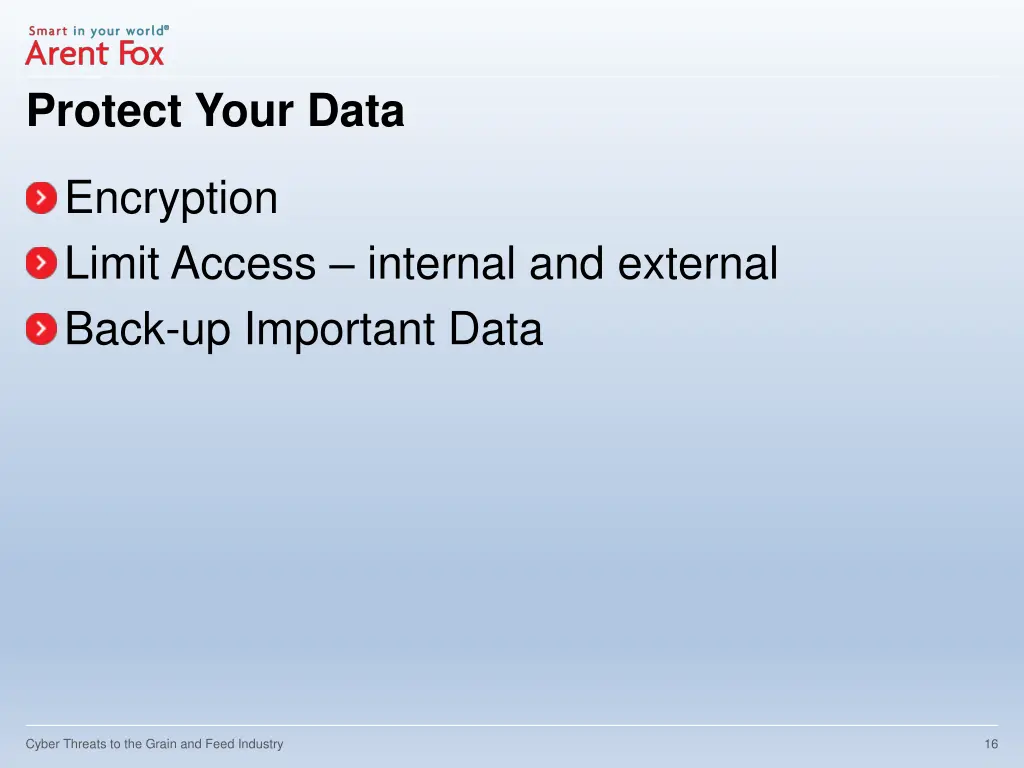 Smart in your world®
Arent Fox

Protect Your Data

Encryption
Limit Access – internal and external
Back-up Important Data

Cyber Threats to the Grain and Feed Industry

16